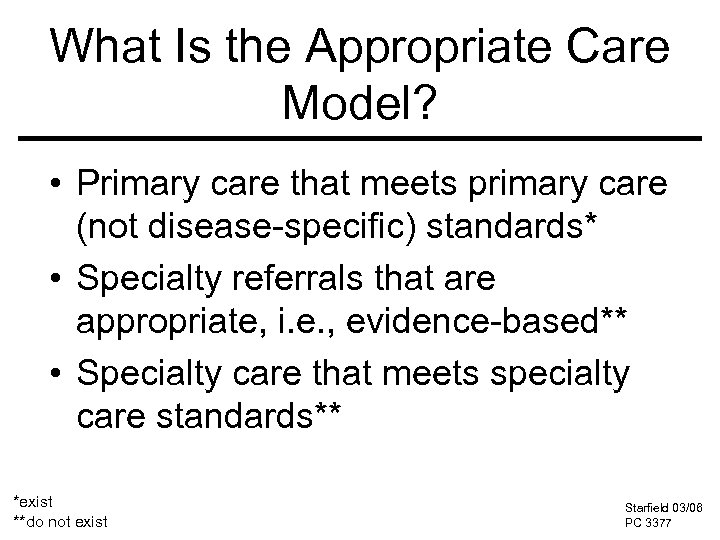 What Is the Appropriate Care Model?

• Primary care that meets primary care (not disease-specific) standards*

• Specialty referrals that are appropriate, i.e., evidence-based**

• Specialty care that meets specialty care standards**

*exist
**do not exist

Starfield 03/06
PC 3377